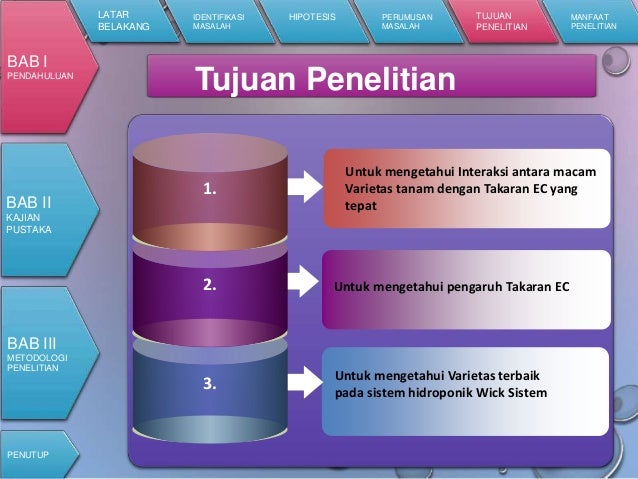 LATAR BELAKANG
IDENTIFIKASI MASALAH
HIPOTESIS
PERUMUSAN MASALAH
TUJUAN PENELITIAN
MANFAAT PENELITIAN

BAB I
PENDAHULUAN

BAB II
KAJIAN PUSTAKA

BAB III
METODOLOGI PENELITIAN

PENUTUP

Tujuan Penelitian

1.
Untuk mengetahui Interaksi antara macam Varietas tanam dengan Takaran EC yang tepat

2.
Untuk mengetahui pengaruh Takaran EC

3.
Untuk mengetahui Varietas terbaik pada sistem hidroponik Wick Sistem